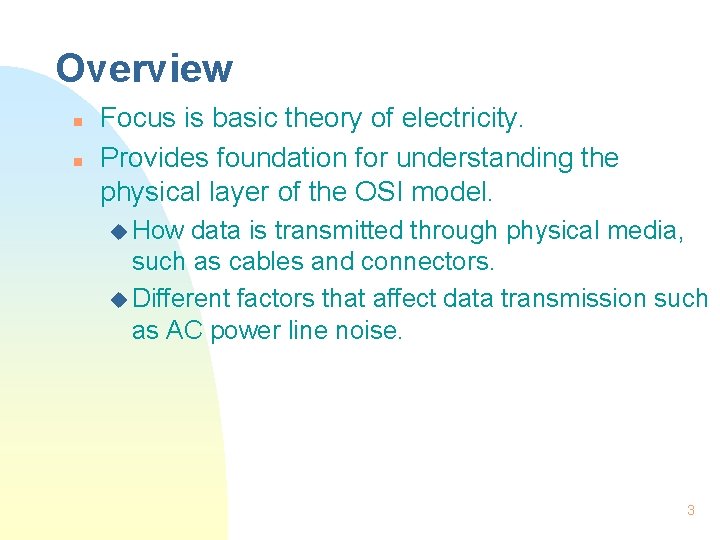 Overview

- Focus is basic theory of electricity.
- Provides foundation for understanding the physical layer of the OSI model.
  - How data is transmitted through physical media, such as cables and connectors.
  - Different factors that affect data transmission such as AC power line noise.

3